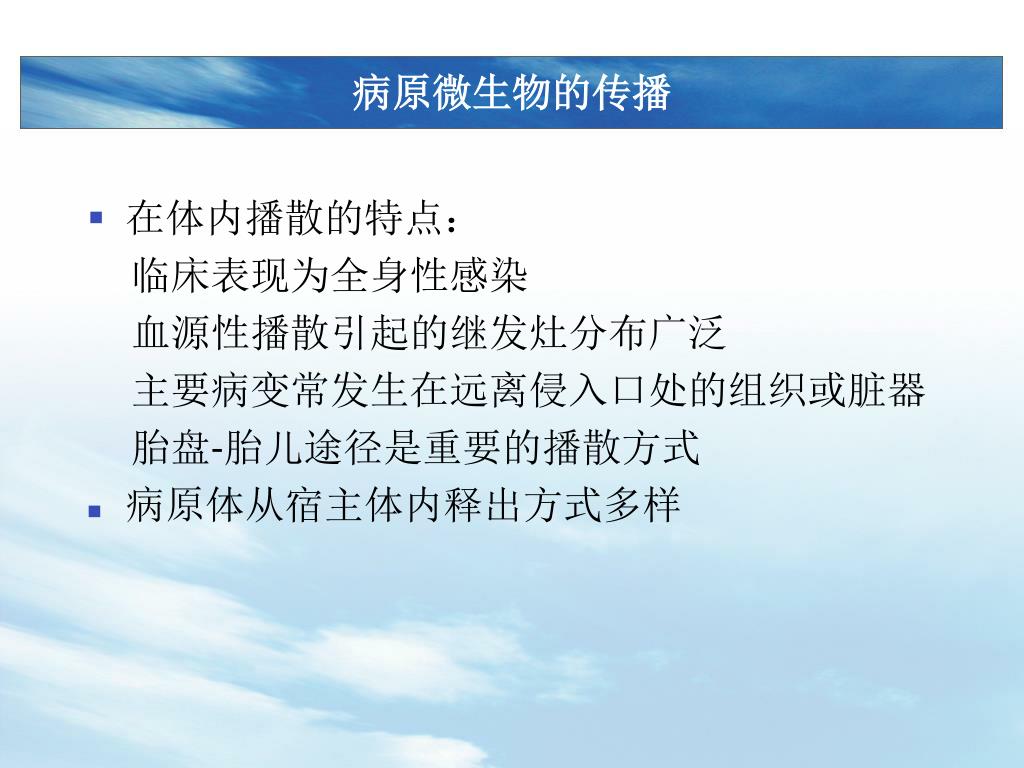 病原微生物的传播

▪ 在体内播散的特点：
临床表现为全身性感染
血源性播散引起的继发灶分布广泛
主要病变常发生在远离侵入口处的组织或脏器
胎盘-胎儿途径是重要的播散方式
▪ 病原体从宿主体内释出方式多样